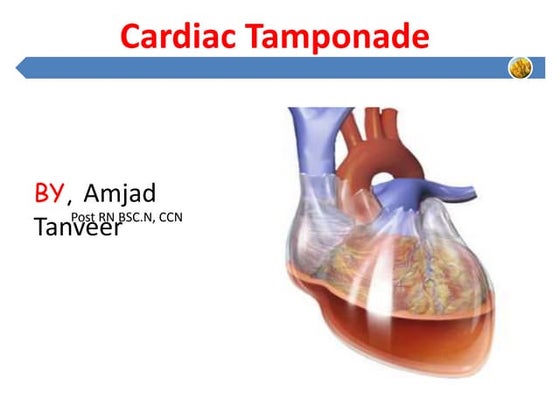 Cardiac Tamponade

BY, Amjad Tanveer
Post RN BSC.N, CCN